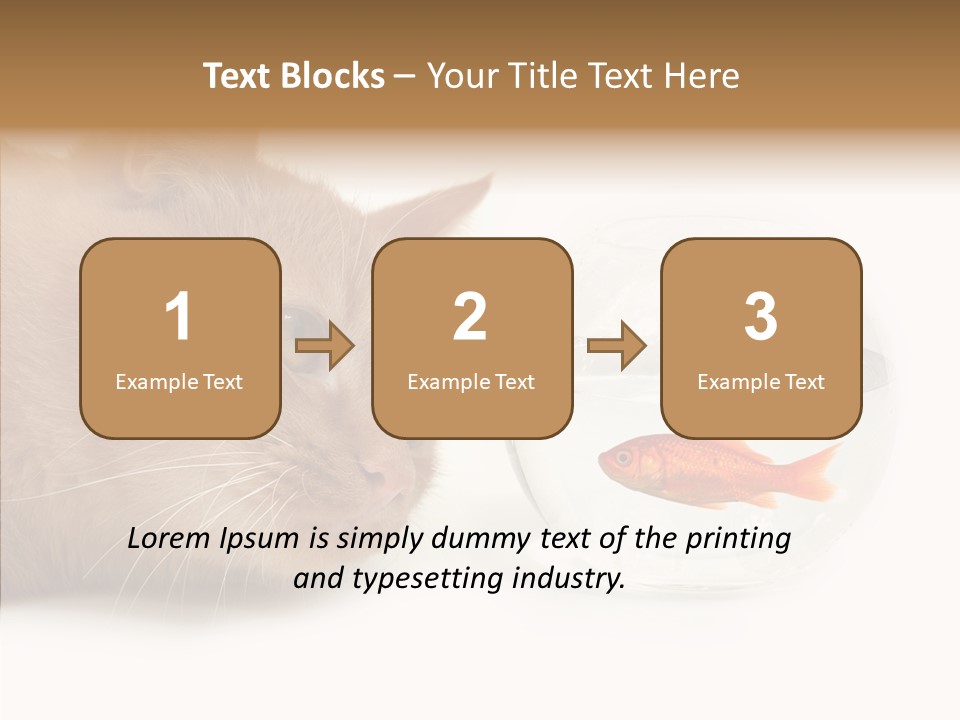 Text Blocks – Your Title Text Here

1
Example Text

2
Example Text

3
Example Text

Lorem Ipsum is simply dummy text of the printing and typesetting industry.